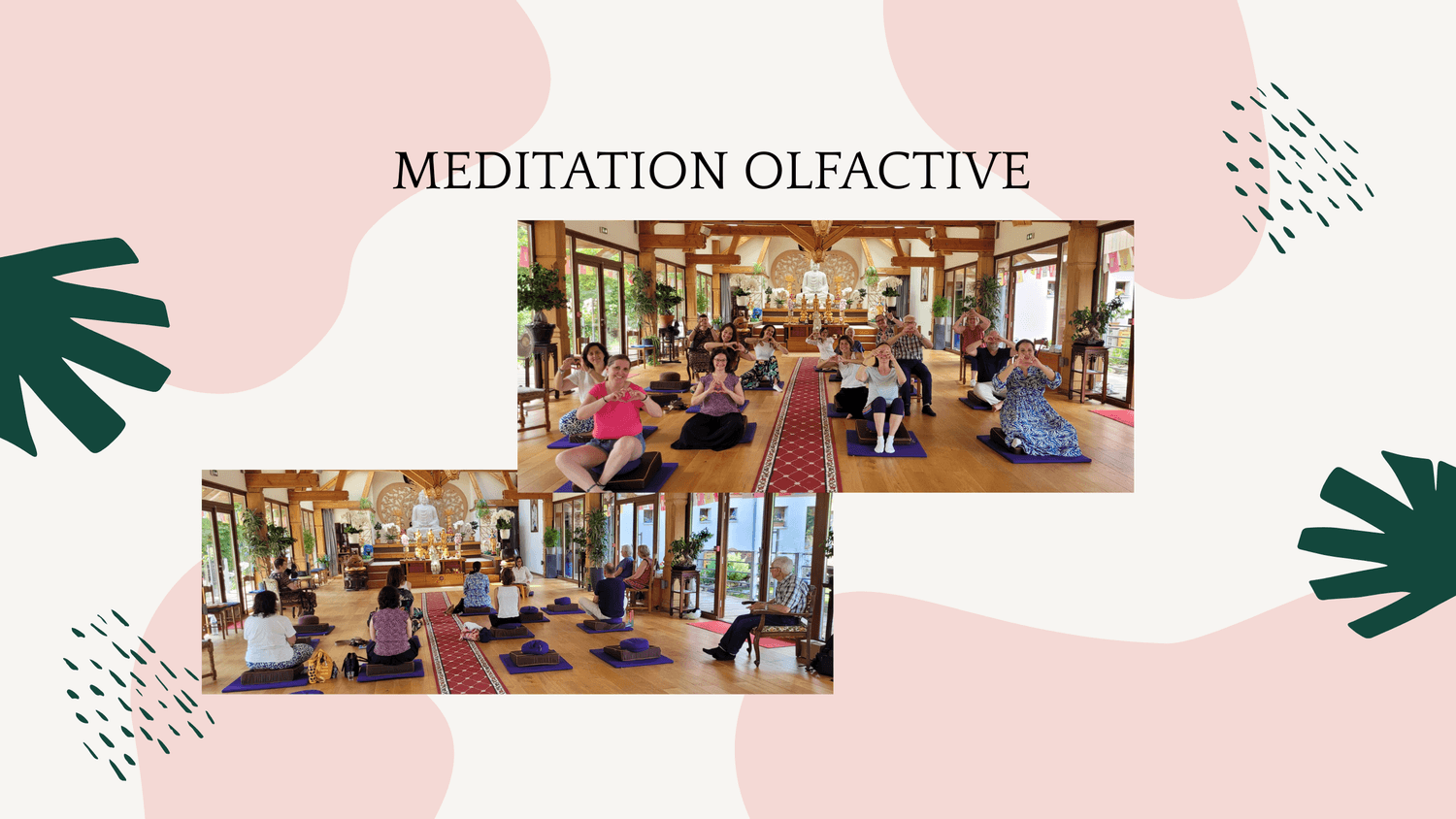 MEDITATION OLFACTIVE